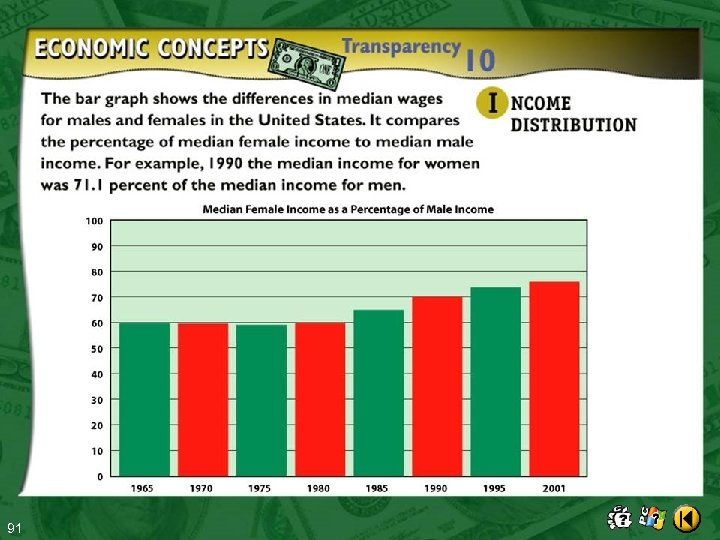 ECONOMIC CONCEPTS Transparency 10

The bar graph shows the differences in median wages for males and females in the United States. It compares the percentage of median female income to median male income. For example, 1990 the median income for women was 71.1 percent of the median income for men.

INCOME DISTRIBUTION

Median Female Income as a Percentage of Male Income

100
90
80
70
60
50
40
30
20
10
0

1965 1970 1975 1980 1985 1990 1995 2001

91